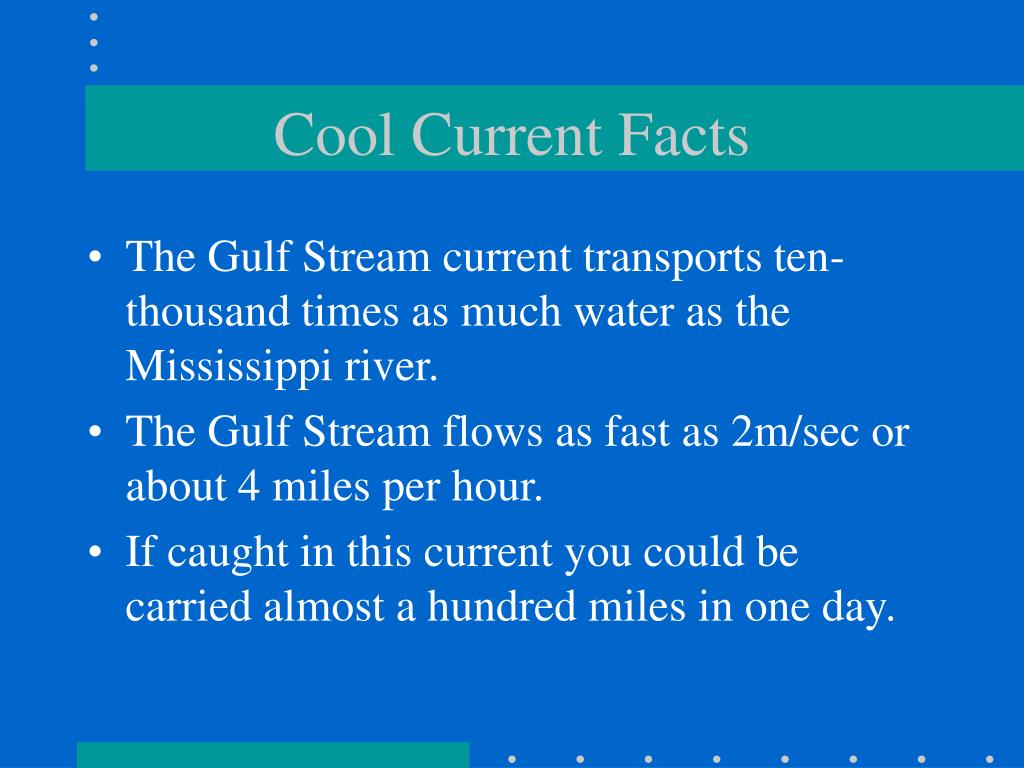 Cool Current Facts

• The Gulf Stream current transports ten-thousand times as much water as the Mississippi river.
• The Gulf Stream flows as fast as 2m/sec or about 4 miles per hour.
• If caught in this current you could be carried almost a hundred miles in one day.